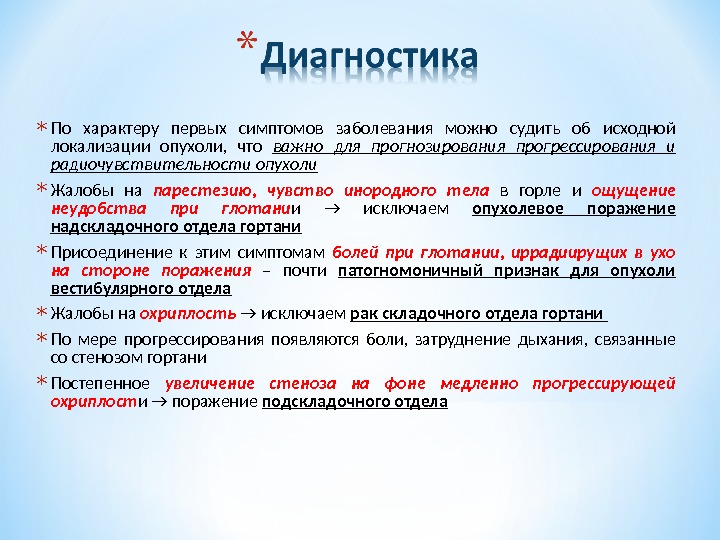 * Диагностика

* По характеру первых симптомов заболевания можно судить об исходной локализации опухоли, что важно для прогнозирования прогрессирования и радиочувствительности опухоли

* Жалобы на парестезию, чувство инородного тела в горле и ощущение неудобства при глотании → исключаем опухолевое поражение надскладочного отдела гортани

* Присоединение к этим симптомам болей при глотании, иррадиирущих в ухо на стороне поражения – почти патогномоничный признак для опухоли вестибулярного отдела

* Жалобы на охриплость → исключаем рак складочного отдела гортани

* По мере прогрессирования появляются боли, затруднение дыхания, связанные со стенозом гортани

* Постепенное увеличение стеноза на фоне медленно прогрессирующей охриплости → поражение подскладочного отдела